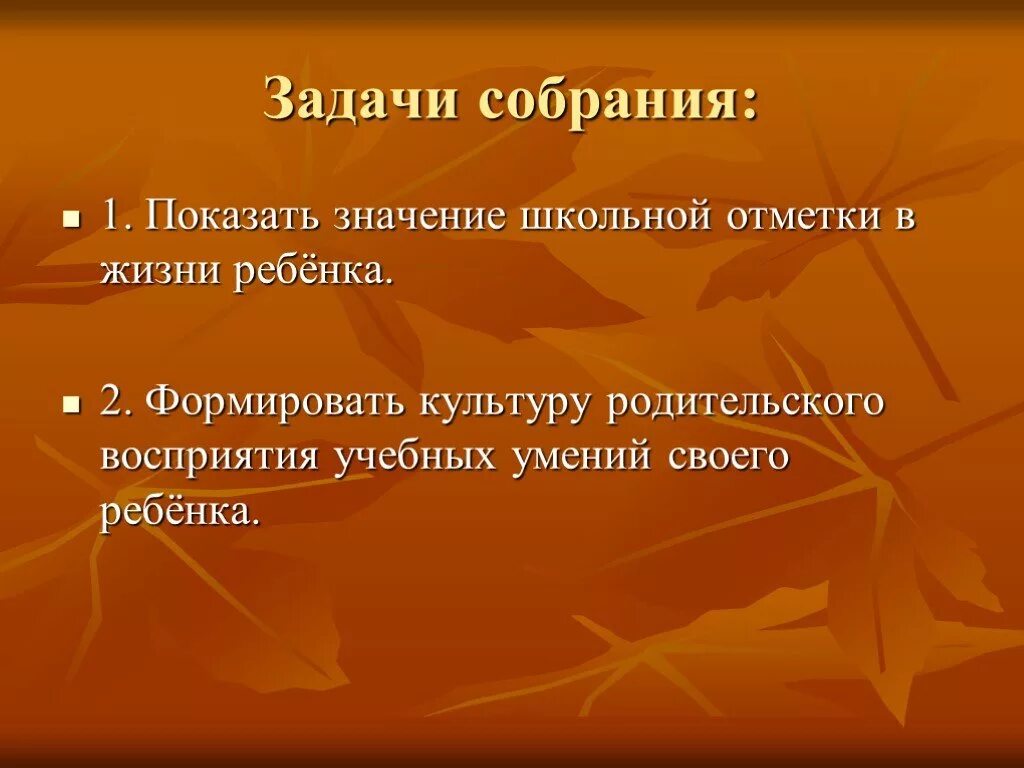 Задачи собрания:

1. Показать значение школьной отметки в жизни ребёнка.

2. Формировать культуру родительского восприятия учебных умений своего ребёнка.